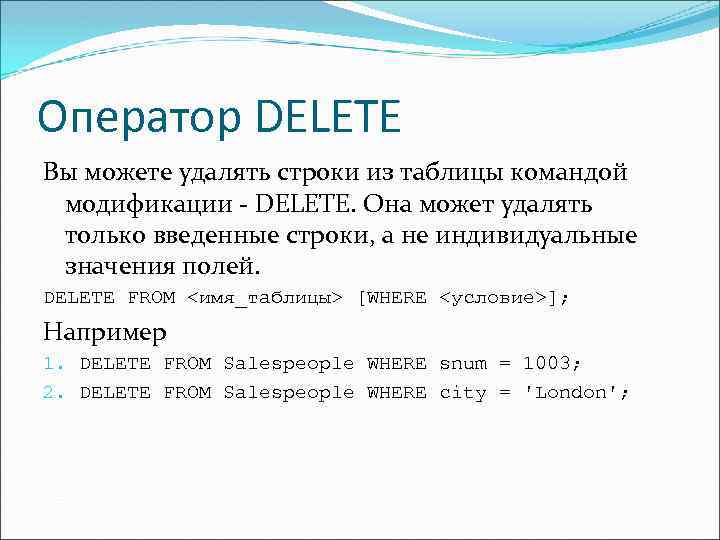 Оператор DELETE

Вы можете удалять строки из таблицы командой модификации - DELETE. Она может удалять только введенные строки, а не индивидуальные значения полей.

DELETE FROM <имя_таблицы> [WHERE <условие>];

Например

1. DELETE FROM Salespeople WHERE snum = 1003;
2. DELETE FROM Salespeople WHERE city = 'London';